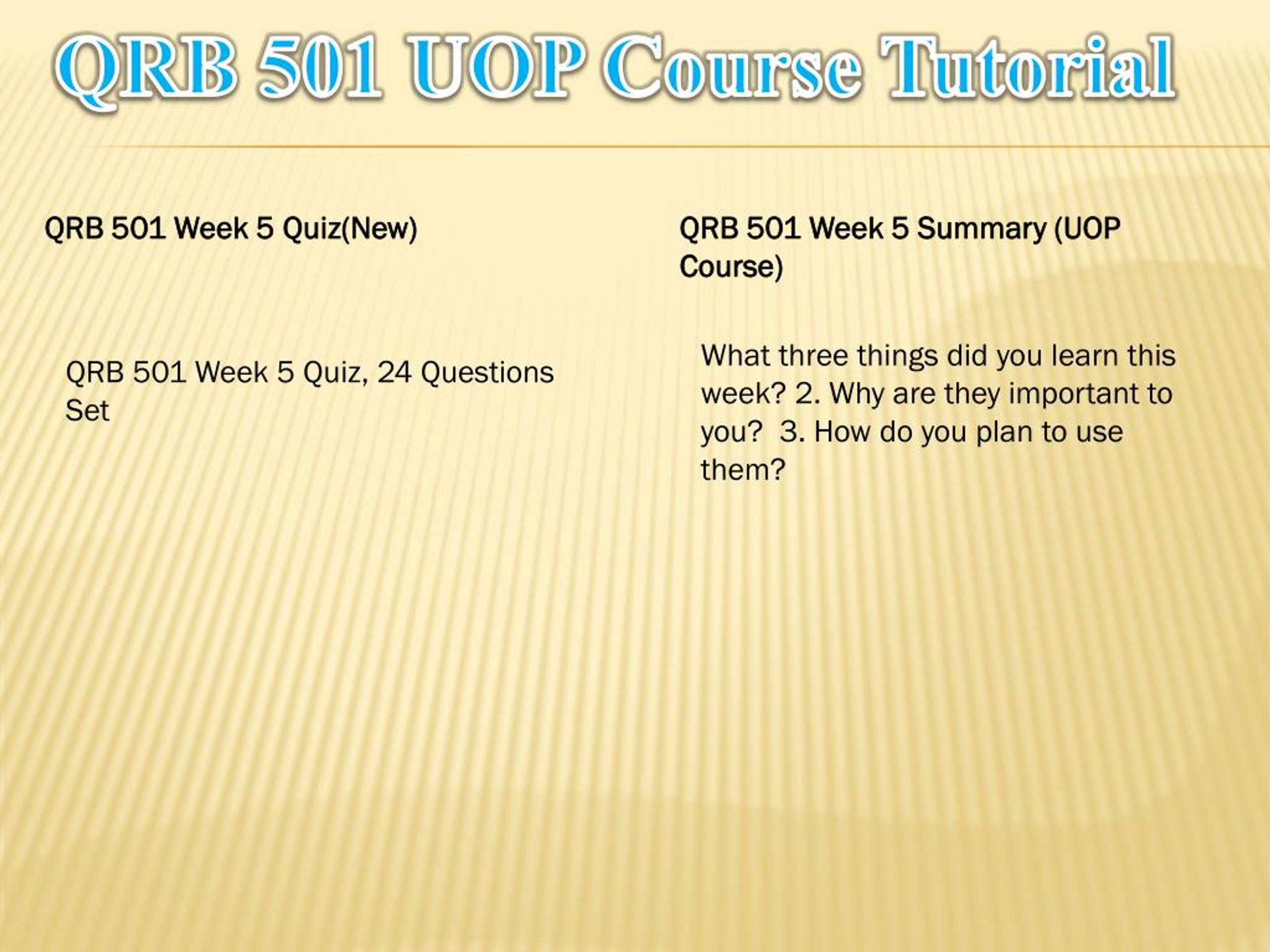 QRB 501 UOP Course Tutorial

QRB 501 Week 5 Quiz(New)

QRB 501 Week 5 Quiz, 24 Questions Set

QRB 501 Week 5 Summary (UOP Course)

What three things did you learn this week? 2. Why are they important to you? 3. How do you plan to use them?